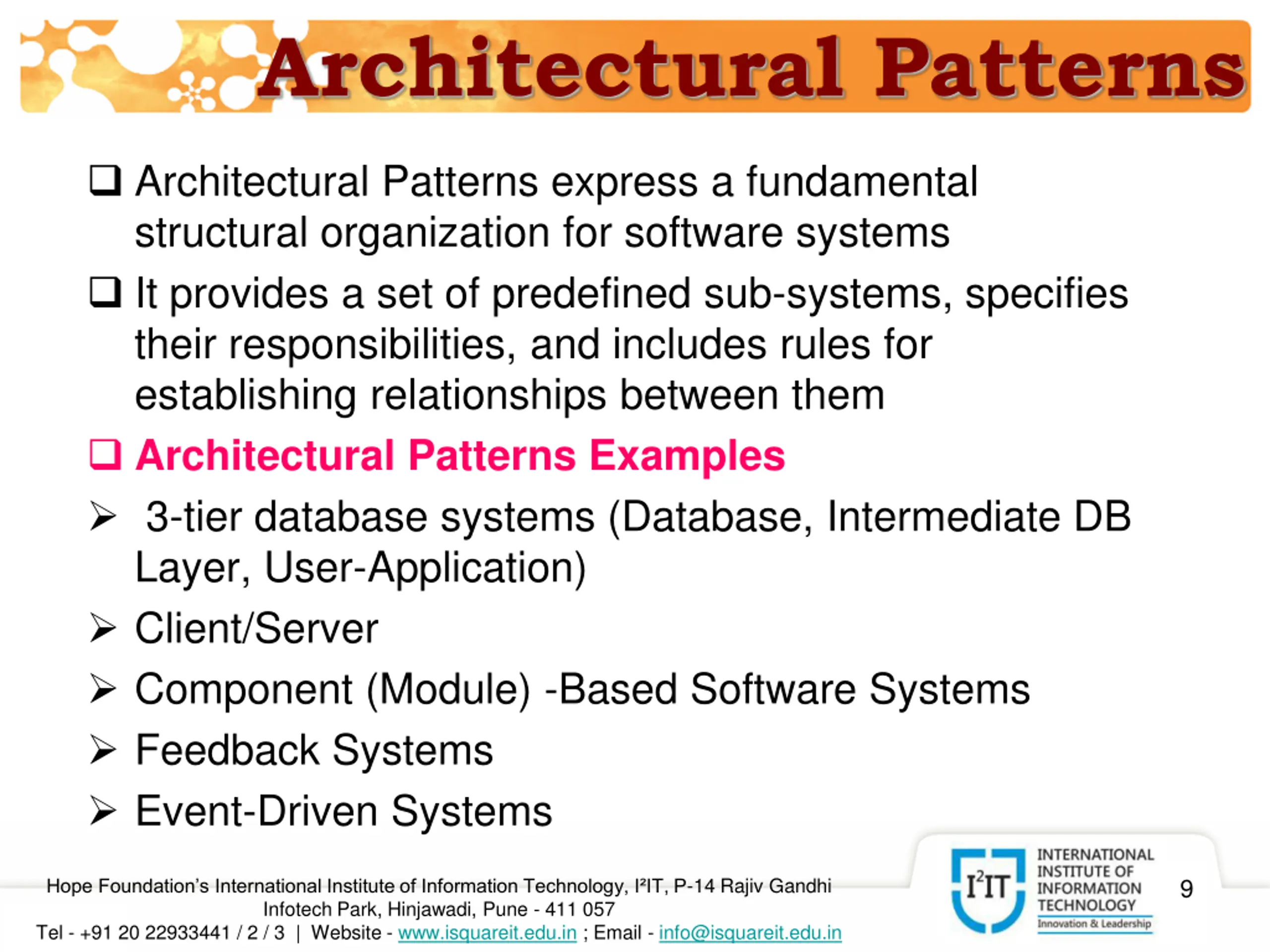 Architectural Patterns

❑ Architectural Patterns express a fundamental structural organization for software systems

❑ It provides a set of predefined sub-systems, specifies their responsibilities, and includes rules for establishing relationships between them

❑ Architectural Patterns Examples

➢ 3-tier database systems (Database, Intermediate DB Layer, User-Application)

➢ Client/Server

➢ Component (Module) -Based Software Systems

➢ Feedback Systems

➢ Event-Driven Systems

Hope Foundation's International Institute of Information Technology, I²IT, P-14 Rajiv Gandhi Infotech Park, Hinjawadi, Pune - 411 057
Tel - +91 20 22933441 / 2 / 3 | Website - www.isquareit.edu.in ; Email - info@isquareit.edu.in

I²IT INTERNATIONAL INSTITUTE OF INFORMATION TECHNOLOGY Innovation & Leadership

9